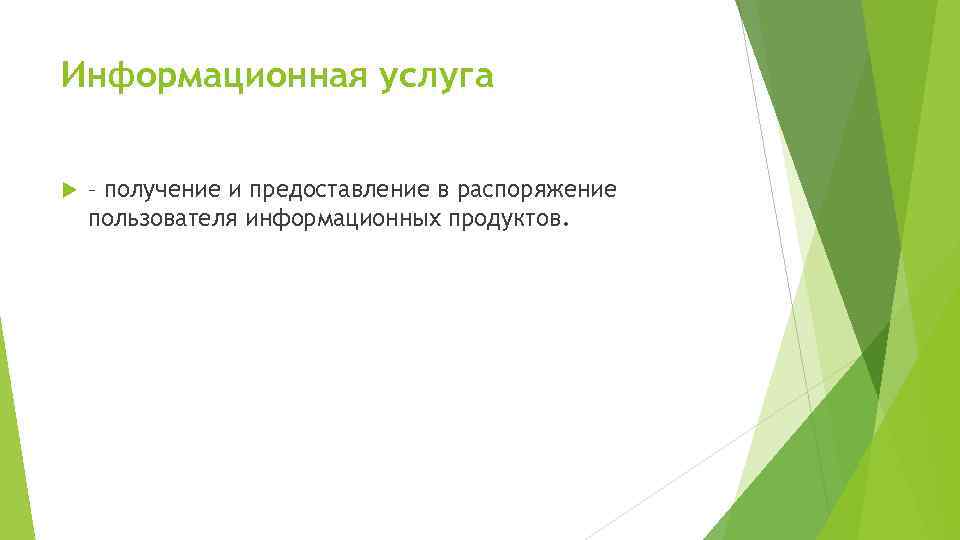 Информационная услуга

– получение и предоставление в распоряжение пользователя информационных продуктов.